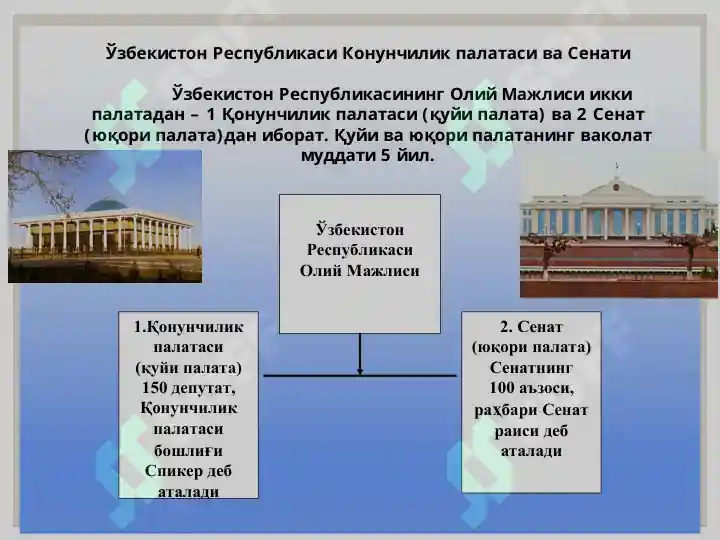 Ўзбекистон Республикаси Конунчилик палатаси ва Сенати

Ўзбекистон Республикасининг Олий Мажлиси икки палатадан – 1 Қонунчилик палатаси (қуйи палата) ва 2 Сенат (юқори палата)дан иборат. Қуйи ва юқори палатанинг ваколат муддати 5 йил.

Ўзбекистон Республикаси Олий Мажлиси

1.Қонунчилик палатаси (қуйи палата) 150 депутат, Қонунчилик палатаси бошлиғи Спикер деб аталади

2. Сенат (юқори палата) Сенатнинг 100 аъзоси, раҳбари Сенат раиси деб аталади